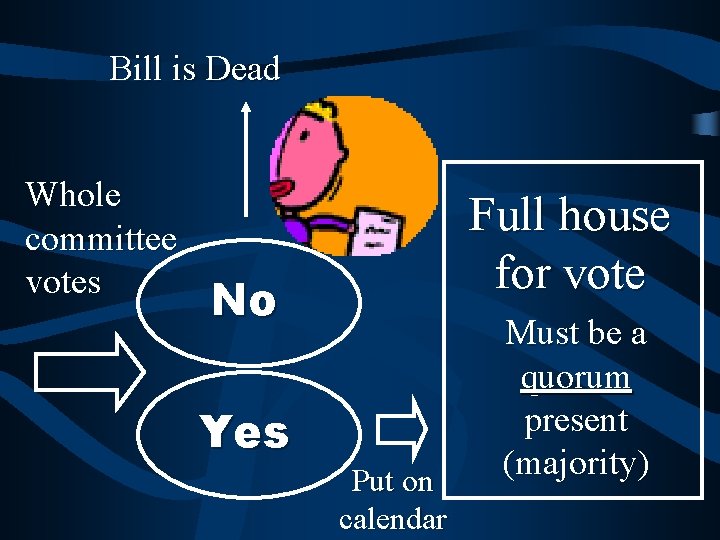 Bill is Dead

Whole committee votes

No

Yes

Put on calendar

Full house for vote

Must be a quorum present (majority)